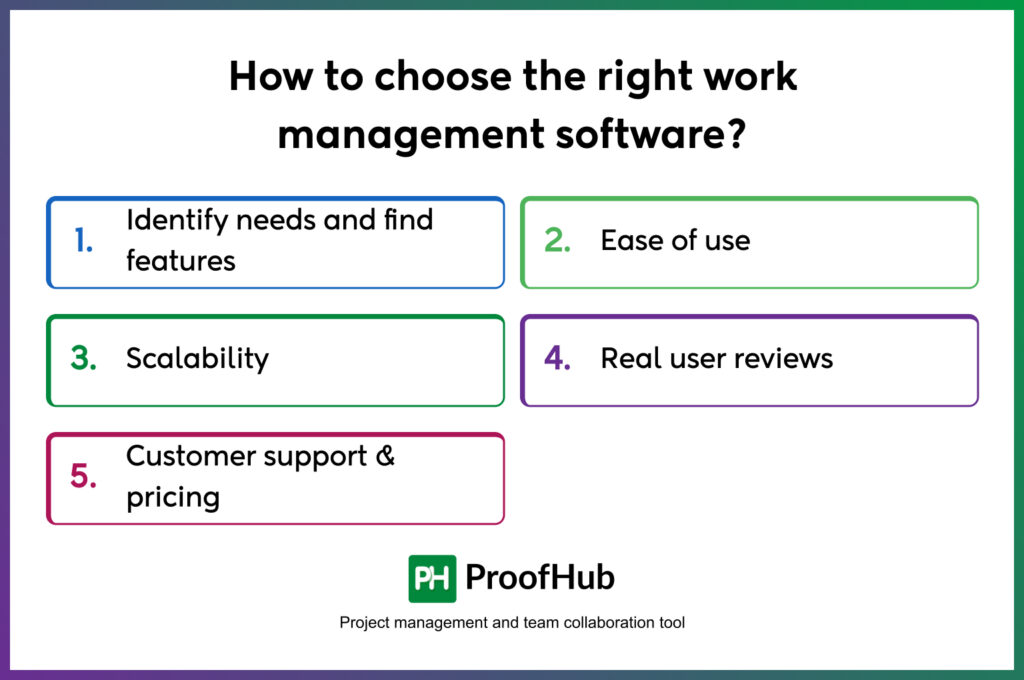 How to choose the right work management software?

1. Identify needs and find features

2. Ease of use

3. Scalability

4. Real user reviews

5. Customer support & pricing

PH ProofHub

Project management and team collaboration tool